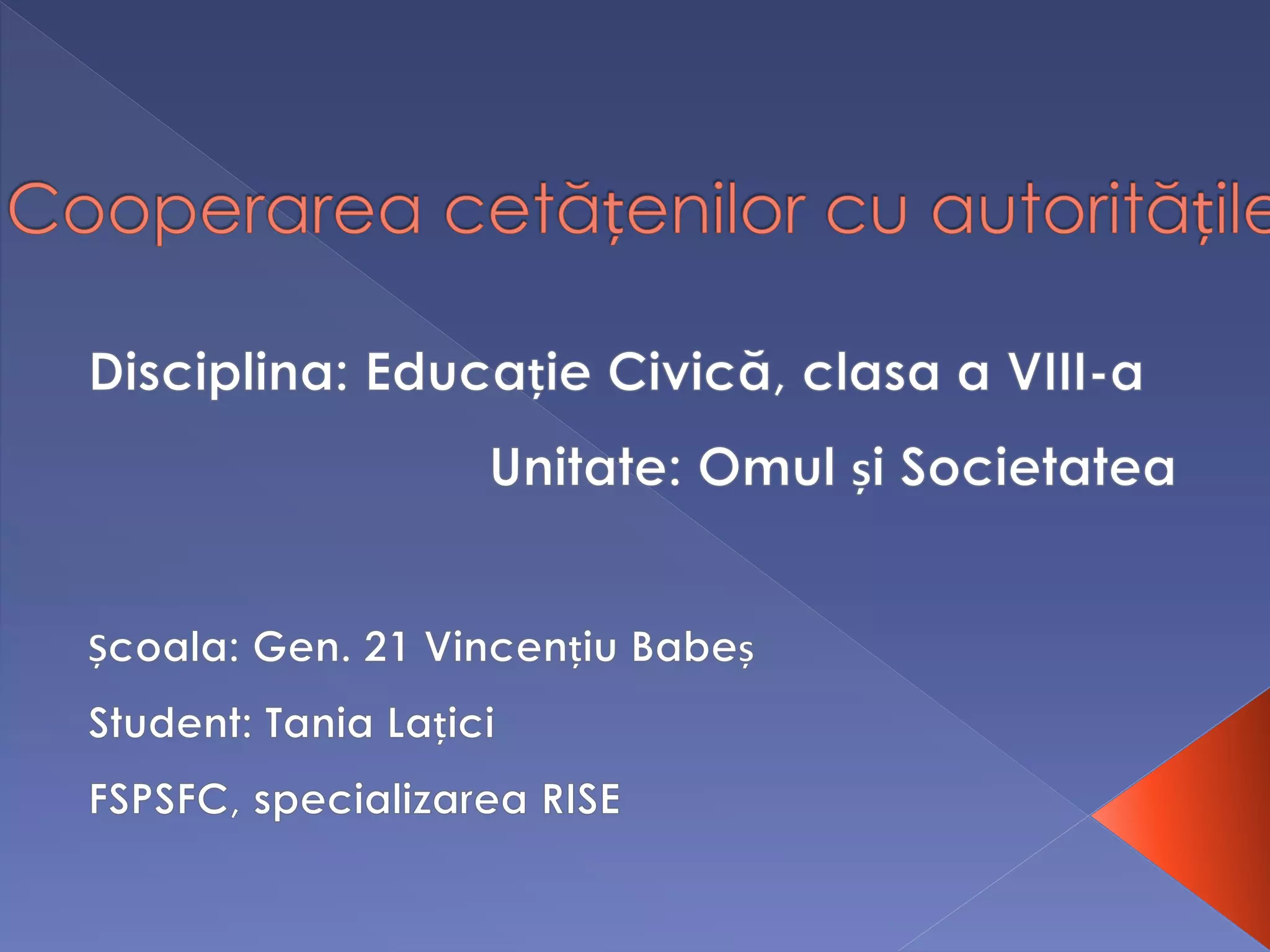 Cooperarea cetățenilor cu autoritățile

Disciplina: Educație Civică, clasa a VIII-a

Unitate: Omul și Societatea

Școala: Gen. 21 Vincențiu Babeș

Student: Tania Lațici

FSPSFC, specializarea RISE